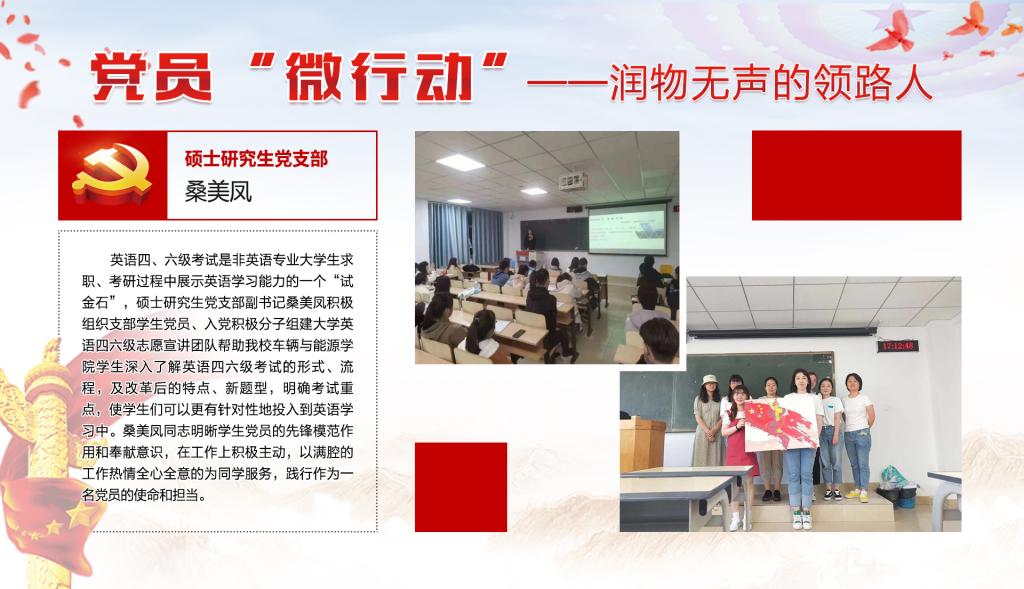 党员“微行动”——润物无声的领路人

硕士研究生党支部
桑美凤

英语四、六级考试是非英语专业大学生求职、考研过程中展示英语学习能力的一个“试金石”，硕士研究生党支部副书记桑美凤积极组织支部学生党员、入党积极分子组建大学英语四六级志愿宣讲团队帮助我校车辆与能源学院学生深入了解英语四六级考试的形式、流程，及改革后的特点、新题型，明确考试重点，使学生们可以更有针对性地投入到英语学习中。桑美凤同志明晰学生党员的先锋模范作用和奉献意识，在工作上积极主动，以满腔的工作热情全心全意的为同学服务，践行作为一名党员的使命和担当。

17:12:48